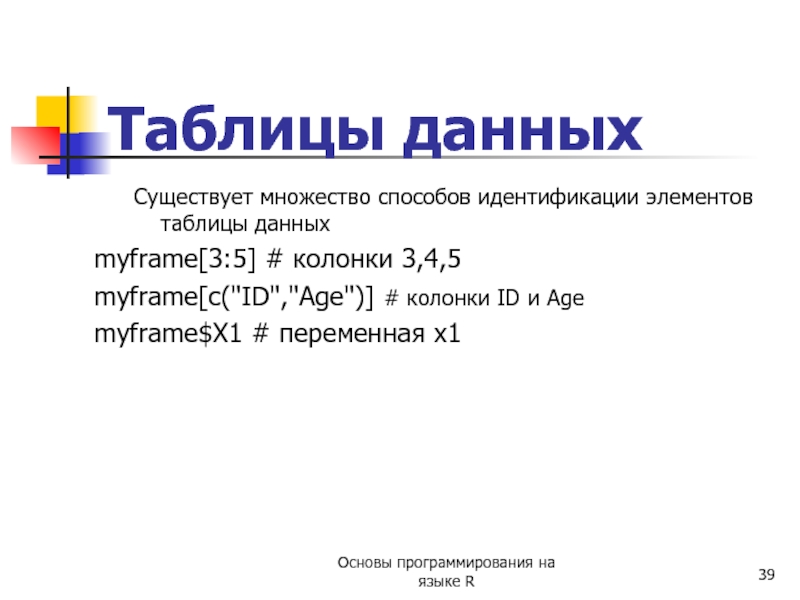 Таблицы данных

Существует множество способов идентификации элементов таблицы данных

myframe[3:5] # колонки 3,4,5

myframe[c("ID","Age")] # колонки ID и Age

myframe$X1 # переменная x1

Основы программирования на языке R

39